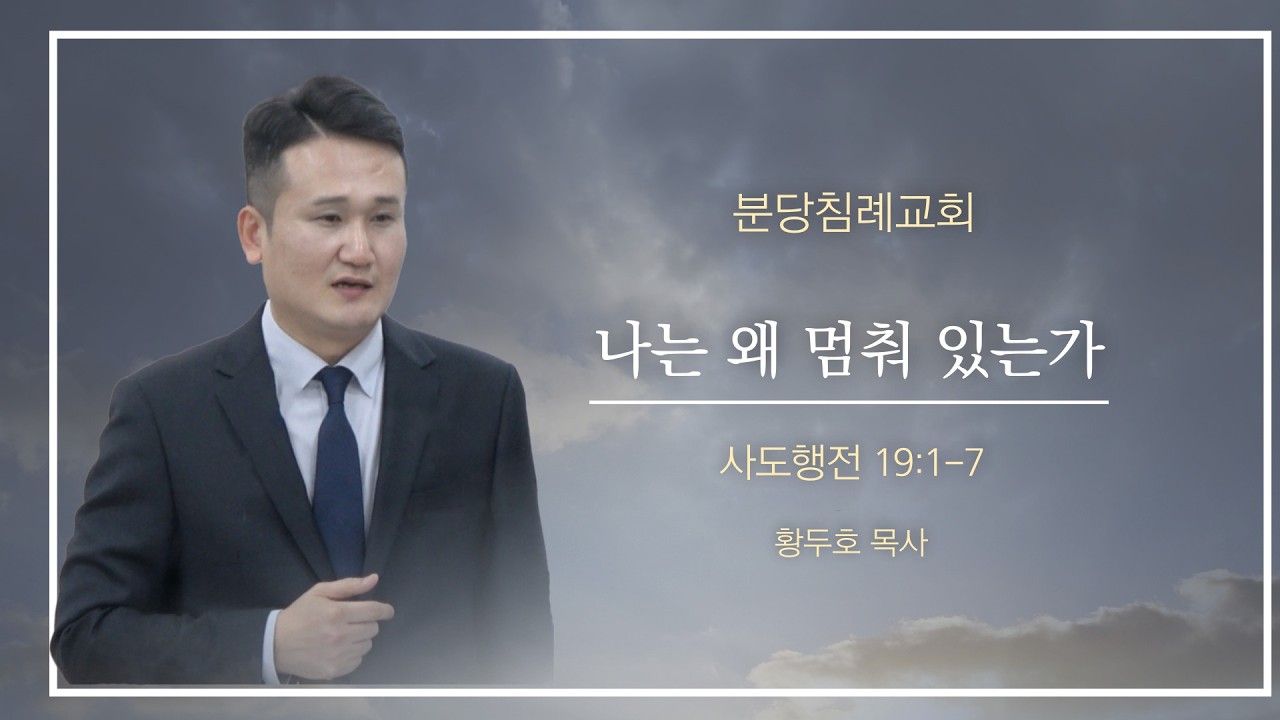 분당침례교회

나는 왜 멈춰 있는가

사도행전 19:1-7

황두호 목사